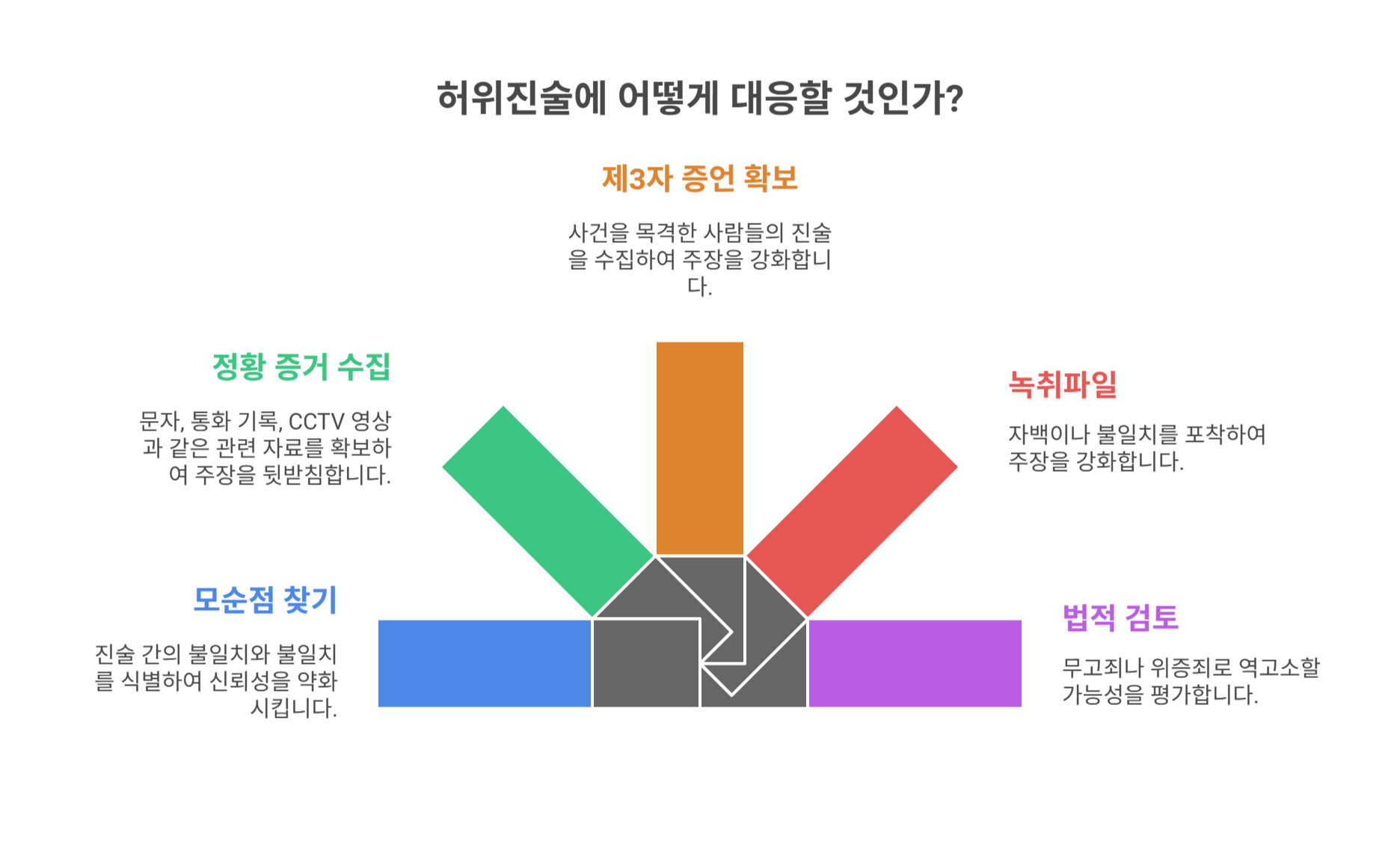 허위진술에 어떻게 대응할 것인가?

제3자 증언 확보

사건을 목격한 사람들의 진술을 수집하여 주장을 강화합니다.

정황 증거 수집

문자, 통화 기록, CCTV 영상과 같은 관련 자료를 확보하여 주장을 뒷받침합니다.

녹취파일

자백이나 불일치를 포착하여 주장을 강화합니다.

모순점 찾기

진술 간의 불일치와 불일치를 식별하여 신뢰성을 약화시킵니다.

법적 검토

무고죄나 위증죄로 역고소할 가능성을 평가합니다.